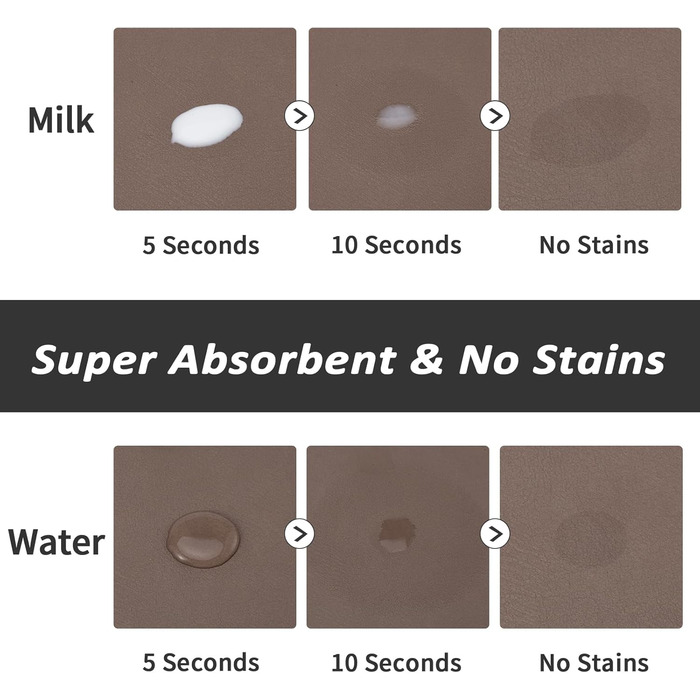 Milk

5 Seconds

10 Seconds

No Stains

Super Absorbent & No Stains

Water

5 Seconds

10 Seconds

No Stains